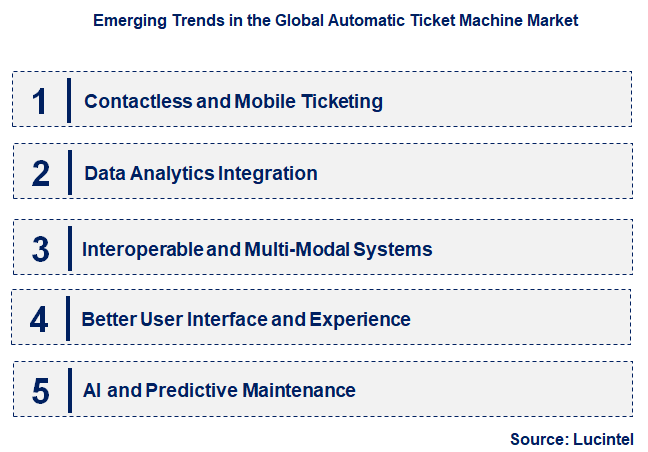 Emerging Trends in the Global Automatic Ticket Machine Market

1 Contactless and Mobile Ticketing

2 Data Analytics Integration

3 Interoperable and Multi-Modal Systems

4 Better User Interface and Experience

5 AI and Predictive Maintenance

Source: Lucintel